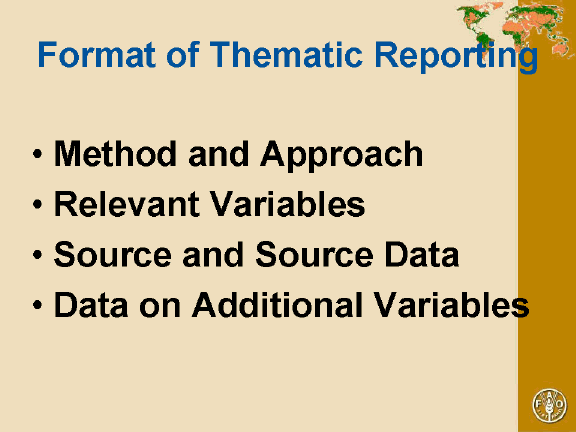 Format of Thematic Reporting

• Method and Approach
• Relevant Variables
• Source and Source Data
• Data on Additional Variables

FAO